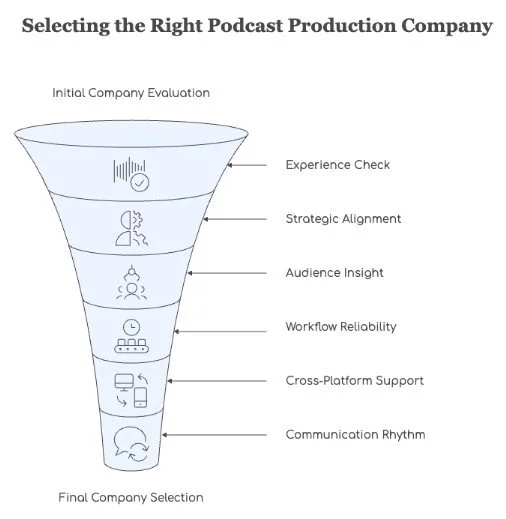 Selecting the Right Podcast Production Company

Initial Company Evaluation

Experience Check

Strategic Alignment

Audience Insight

Workflow Reliability

Cross-Platform Support

Communication Rhythm

Final Company Selection